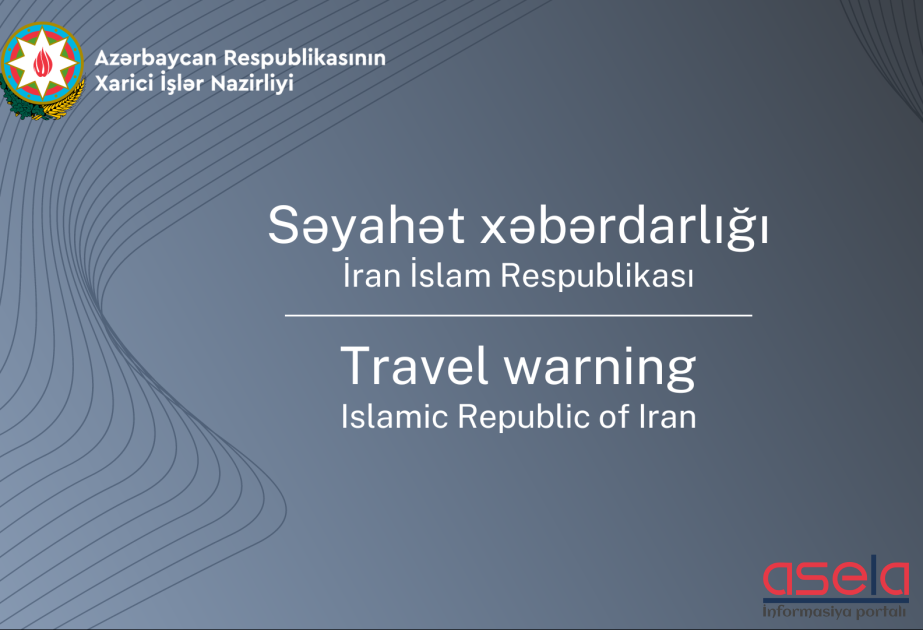 Azərbaycan Respublikasının
Xarici İşlər Nazirliyi

Səyahət xəbərdarlığı
İran İslam Respublikası

Travel warning
Islamic Republic of Iran

asela
İnformasiya portalı